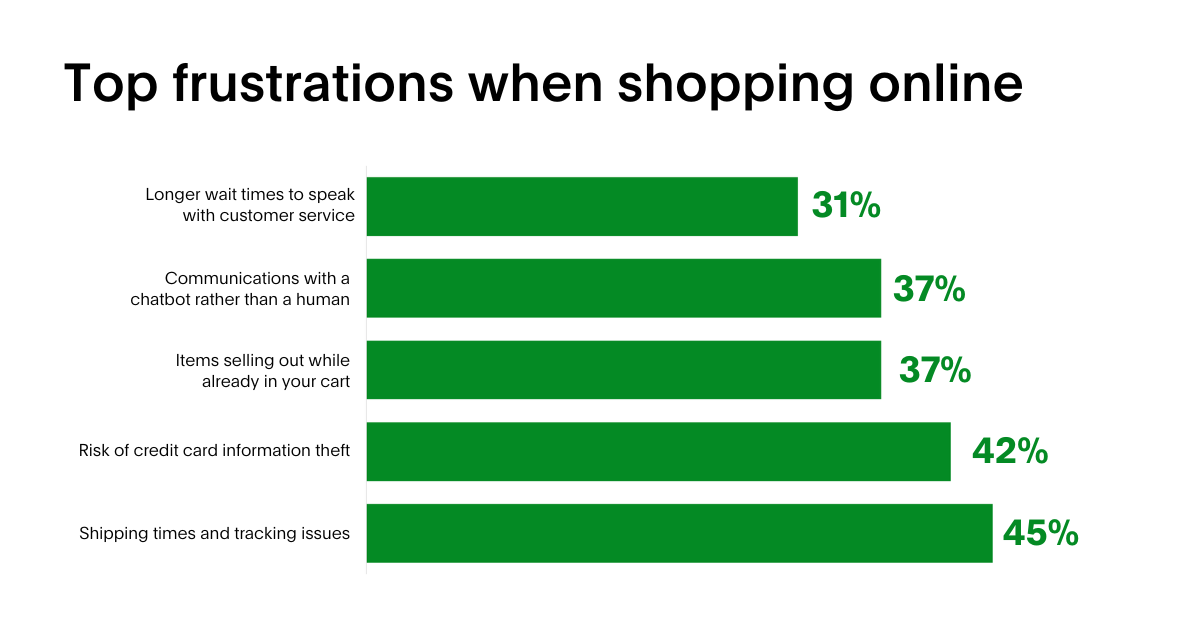 Top frustrations when shopping online

Longer wait times to speak with customer service 31%

Communications with a chatbot rather than a human 37%

Items selling out while already in your cart 37%

Risk of credit card information theft 42%

Shipping times and tracking issues 45%